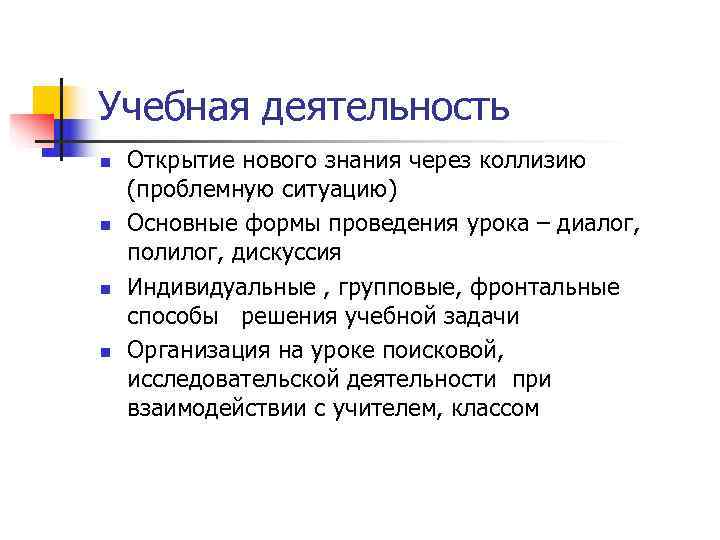 Учебная деятельность

- Открытие нового знания через коллизию (проблемную ситуацию)
- Основные формы проведения урока – диалог, полилог, дискуссия
- Индивидуальные , групповые, фронтальные способы решения учебной задачи
- Организация на уроке поисковой, исследовательской деятельности при взаимодействии с учителем, классом